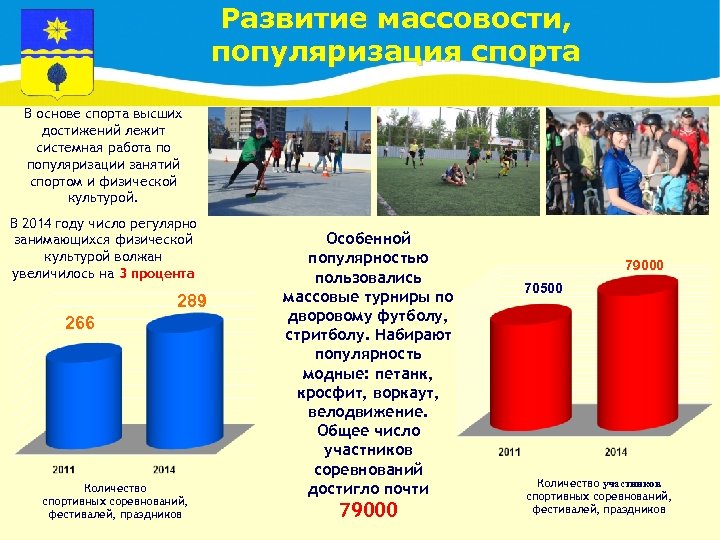 Развитие массовости, популяризация спорта

В основе спорта высших достижений лежит системная работа по популяризации занятий спортом и физической культурой.

В 2014 году число регулярно занимающихся физической культурой волжан увеличилось на 3 процента

266

289

2011

2014

Количество спортивных соревнований, фестивалей, праздников

Особенной популярностью пользовались массовые турниры по дворовому футболу, стритболу. Набирают популярность модные: петанк, кросфит, воркаут, велодвижение. Общее число участников соревнований достигло почти 79000

70500

79000

2011

2014

Количество участников спортивных соревнований, фестивалей, праздников